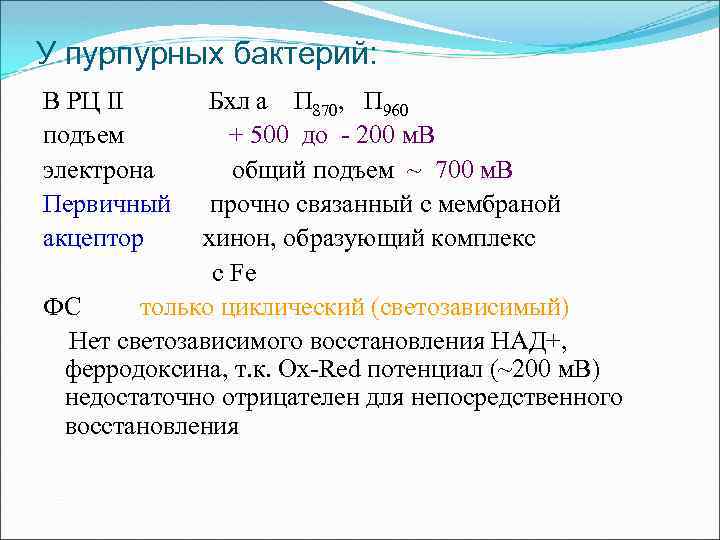 У пурпурных бактерий:

В РЦ II Бхл а $П_{870}$, $П_{960}$
подъем + 500 до - 200 мВ
электрона общий подъем ~ 700 мВ
Первичный прочно связанный с мембраной
акцептор хинон, образующий комплекс с Fe
ФС только циклический (светозависимый)

Нет светозависимого восстановления НАД+, ферродоксина, т.к. Ox-Red потенциал (~200 мВ) недостаточно отрицателен для непосредственного восстановления